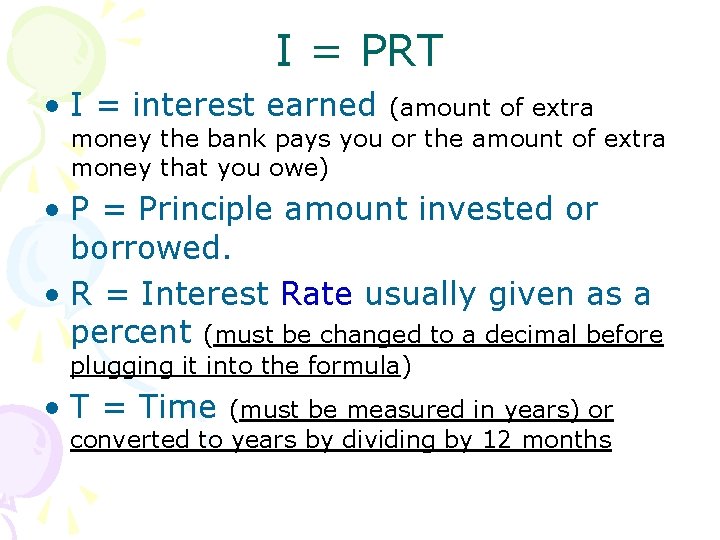 I = PRT

• I = interest earned (amount of extra money the bank pays you or the amount of extra money that you owe)

• P = Principle amount invested or borrowed.

• R = Interest Rate usually given as a percent (must be changed to a decimal before plugging it into the formula)

• T = Time (must be measured in years) or converted to years by dividing by 12 months